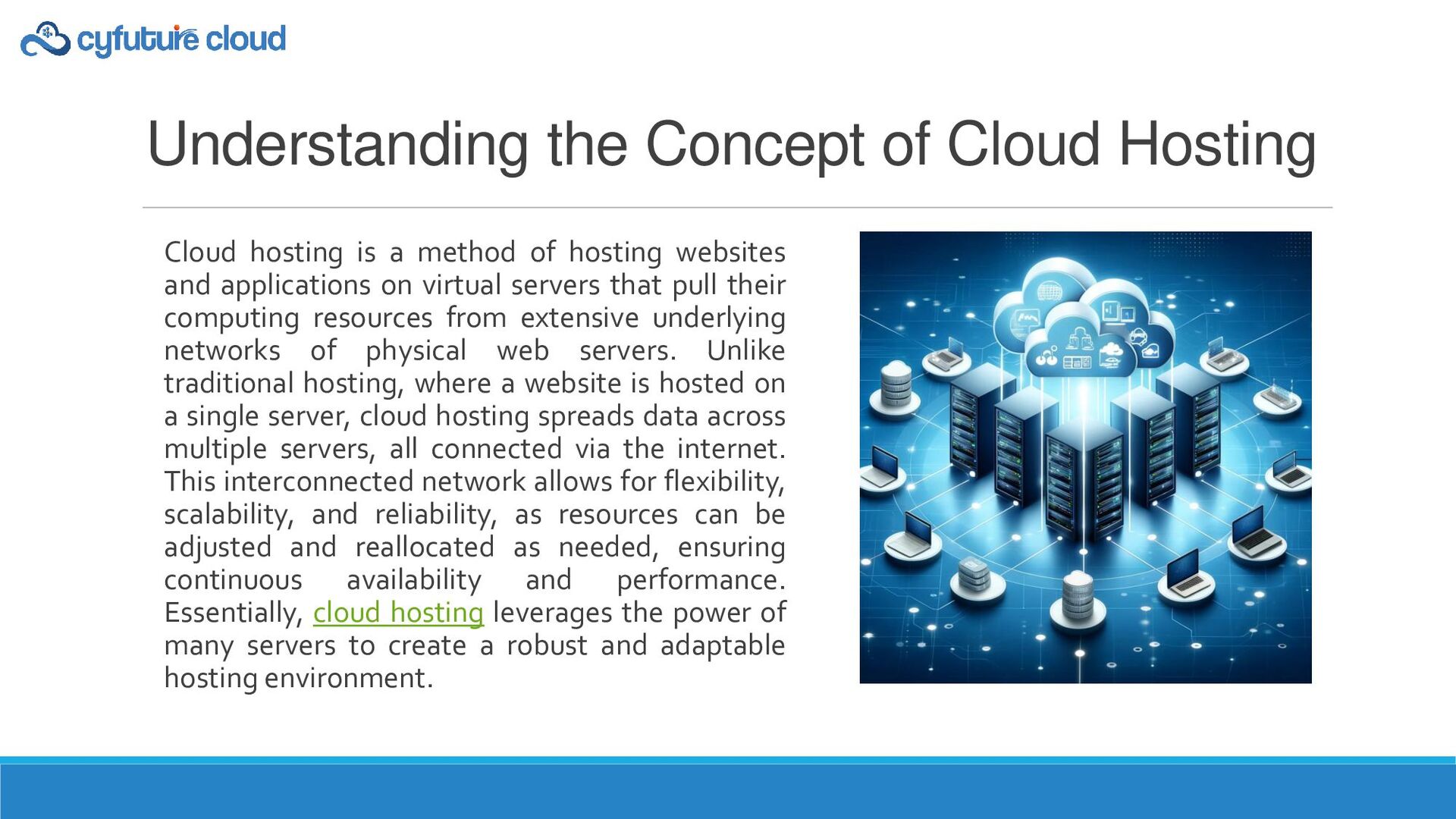 cyfuture cloud

Understanding the Concept of Cloud Hosting

Cloud hosting is a method of hosting websites and applications on virtual servers that pull their computing resources from extensive underlying networks of physical web servers. Unlike traditional hosting, where a website is hosted on a single server, cloud hosting spreads data across multiple servers, all connected via the internet. This interconnected network allows for flexibility, scalability, and reliability, as resources can be adjusted and reallocated as needed, ensuring continuous availability and performance. Essentially, cloud hosting leverages the power of many servers to create a robust and adaptable hosting environment.